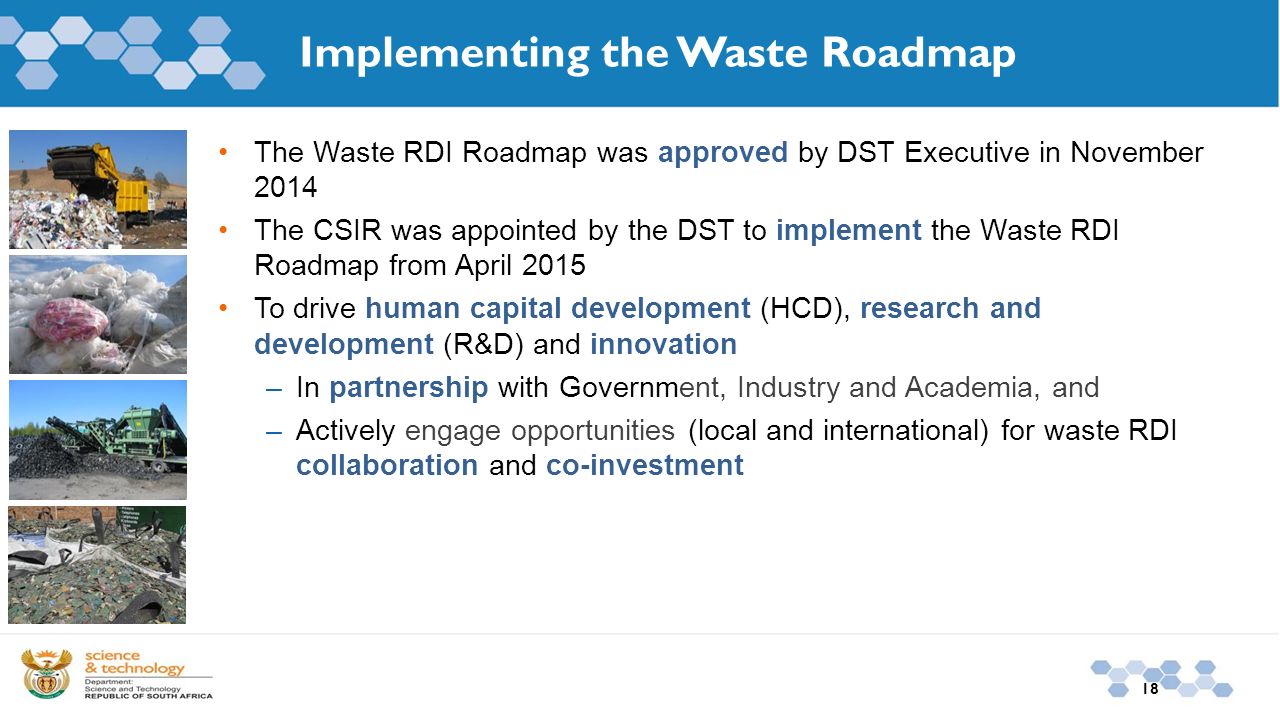 Implementing the Waste Roadmap

• The Waste RDI Roadmap was approved by DST Executive in November 2014

• The CSIR was appointed by the DST to implement the Waste RDI Roadmap from April 2015

• To drive human capital development (HCD), research and development (R&D) and innovation

– In partnership with Government, Industry and Academia, and

– Actively engage opportunities (local and international) for waste RDI collaboration and co-investment

science & technology
Department:
Science and Technology
REPUBLIC OF SOUTH AFRICA

18